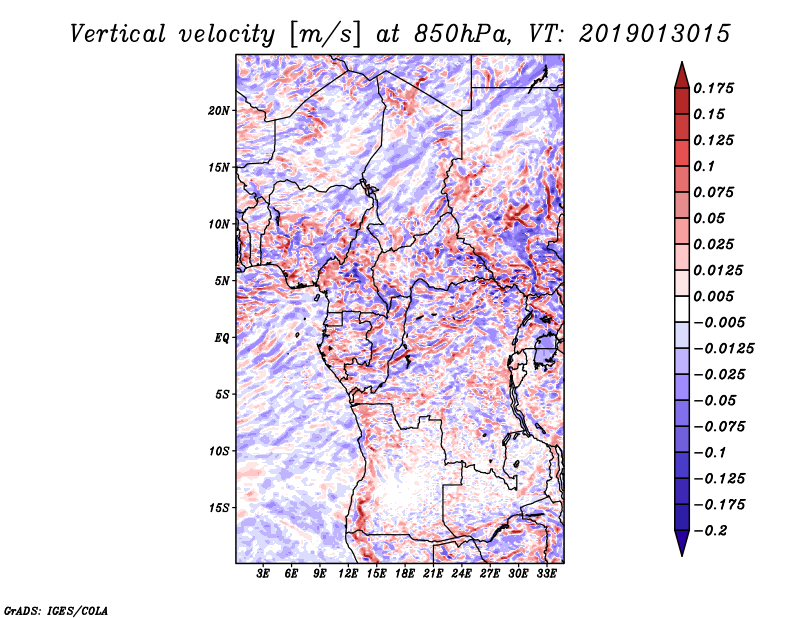 Vertical velocity [m/s] at 850hPa, VT: 2019013015

20N
15N
10N
5N
EQ
5S
10S
15S

3E 6E 9E 12E 15E 18E 21E 24E 27E 30E 33E

0.175
0.15
0.125
0.1
0.075
0.05
0.025
0.0125
0.005
−0.005
−0.0125
−0.025
−0.05
−0.075
−0.1
−0.125
−0.175
−0.2

GrADS: IGES/COLA